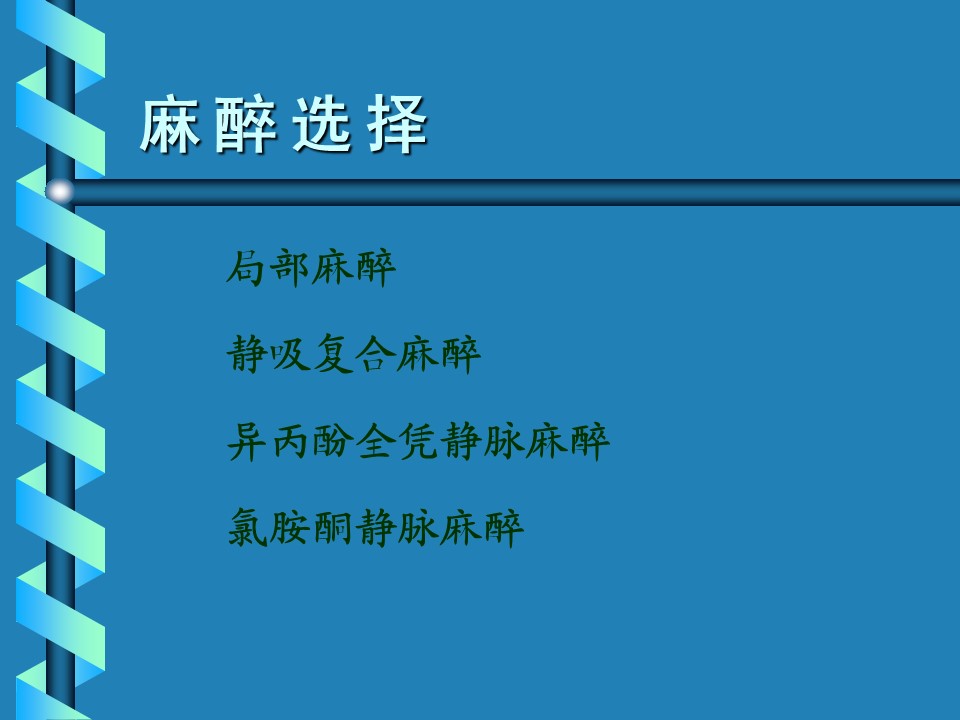 麻醉选择

局部麻醉

静吸复合麻醉

异丙酚全凭静脉麻醉

氯胺酮静脉麻醉